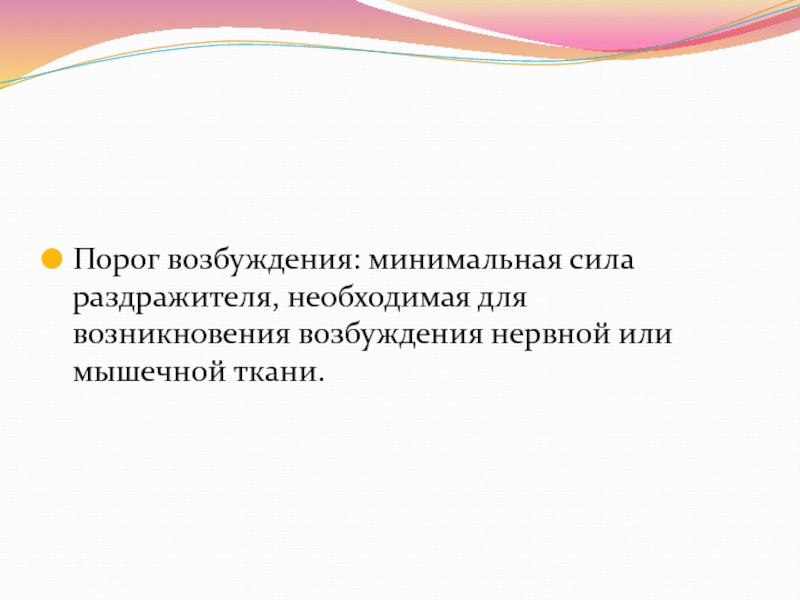 Порог возбуждения: минимальная сила раздражителя, необходимая для возникновения возбуждения нервной или мышечной ткани.